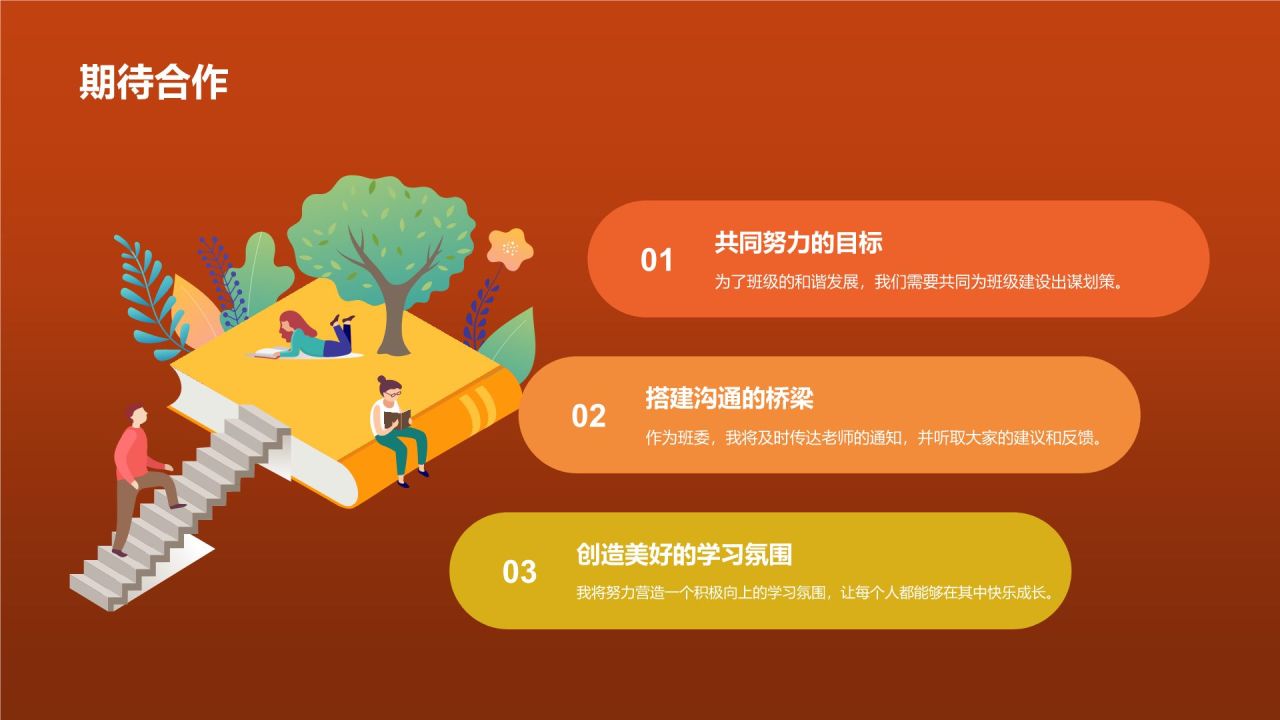 期待合作

01
共同努力的目标
为了班级的和谐发展，我们需要共同为班级建设出谋划策。

02
搭建沟通的桥梁
作为班委，我将及时传达老师的通知，并听取大家的建议和反馈。

03
创造美好的学习氛围
我将努力营造一个积极向上的学习氛围，让每个人都能够在其中快乐成长。